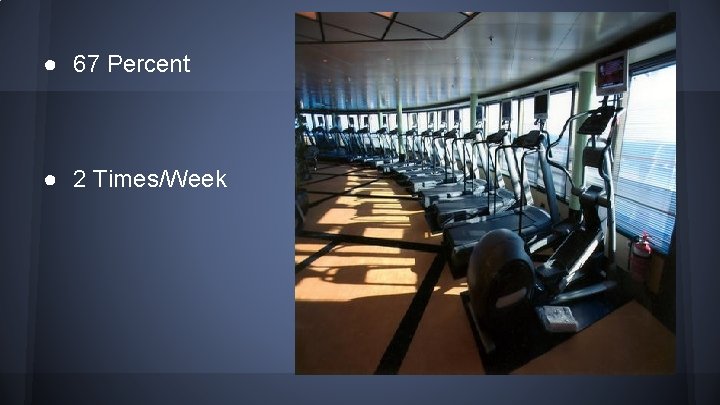 ● 67 Percent

● 2 Times/Week